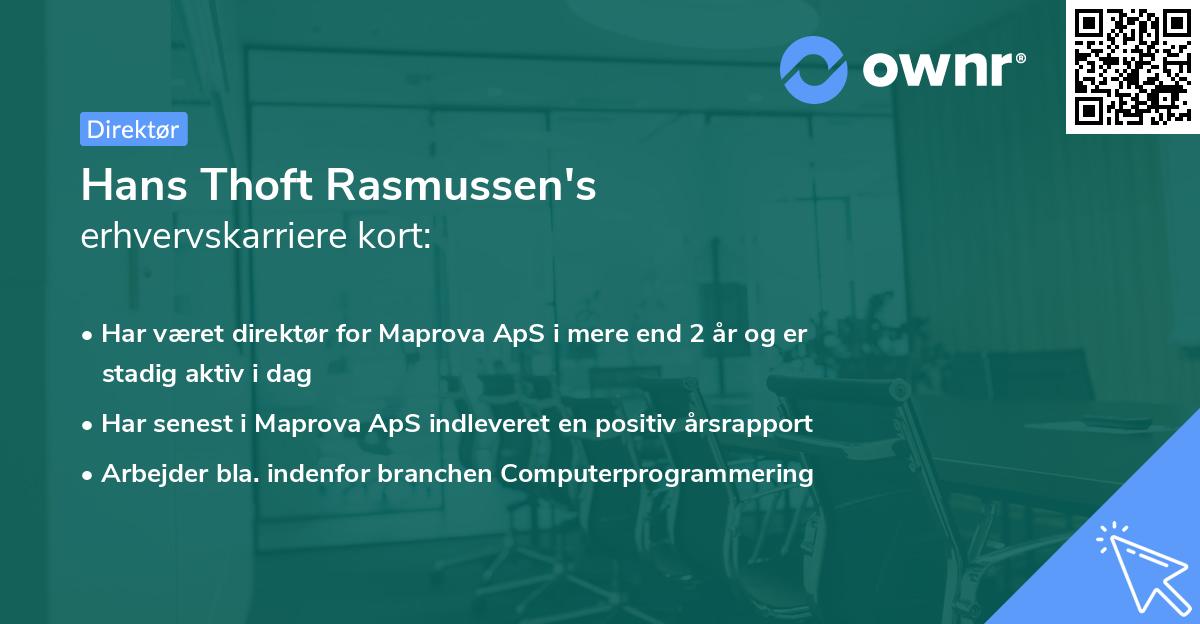 ownr®

Direktør

Hans Thoft Rasmussen's
erhvervskarriere kort:

• Har været direktør for Maprova ApS i mere end 2 år og er stadig aktiv i dag
• Har senest i Maprova ApS indleveret en positiv årsrapport
• Arbejder bla. indenfor branchen Computerprogrammering